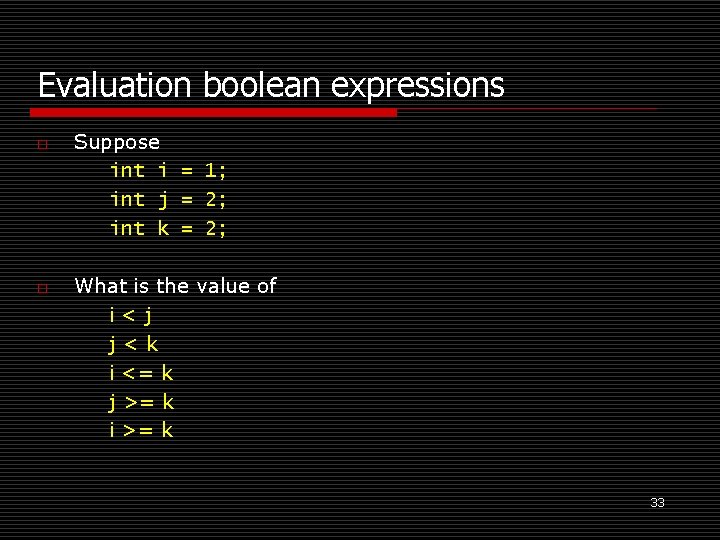 Evaluation boolean expressions

Suppose
int i = 1;
int j = 2;
int k = 2;

What is the value of
i < j
j < k
i <= k
j >= k
i >= k

33